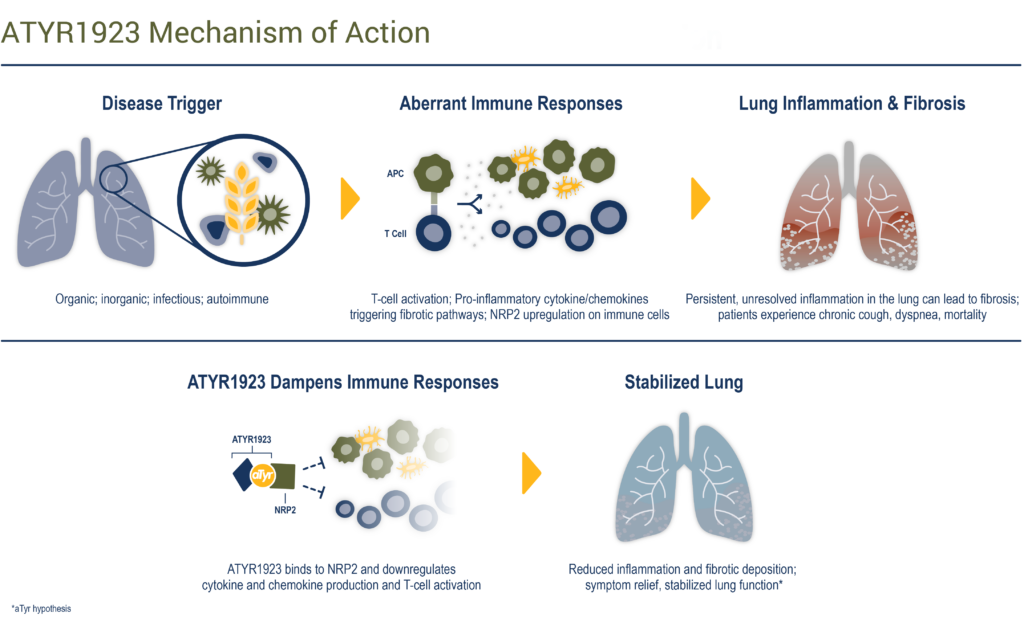 ATYR1923 Mechanism of Action

Disease Trigger

Organic; inorganic; infectious; autoimmune

Aberrant Immune Responses

APC

T Cell

T-cell activation; Pro-inflammatory cytokine/chemokines triggering fibrotic pathways; NRP2 upregulation on immune cells

Lung Inflammation & Fibrosis

Persistent, unresolved inflammation in the lung can lead to fibrosis; patients experience chronic cough, dyspnea, mortality

ATYR1923 Dampens Immune Responses

ATYR1923

aTyr

NRP2

ATYR1923 binds to NRP2 and downregulates cytokine and chemokine production and T-cell activation

Stabilized Lung

Reduced inflammation and fibrotic deposition; symptom relief, stabilized lung function*

*aTyr hypothesis